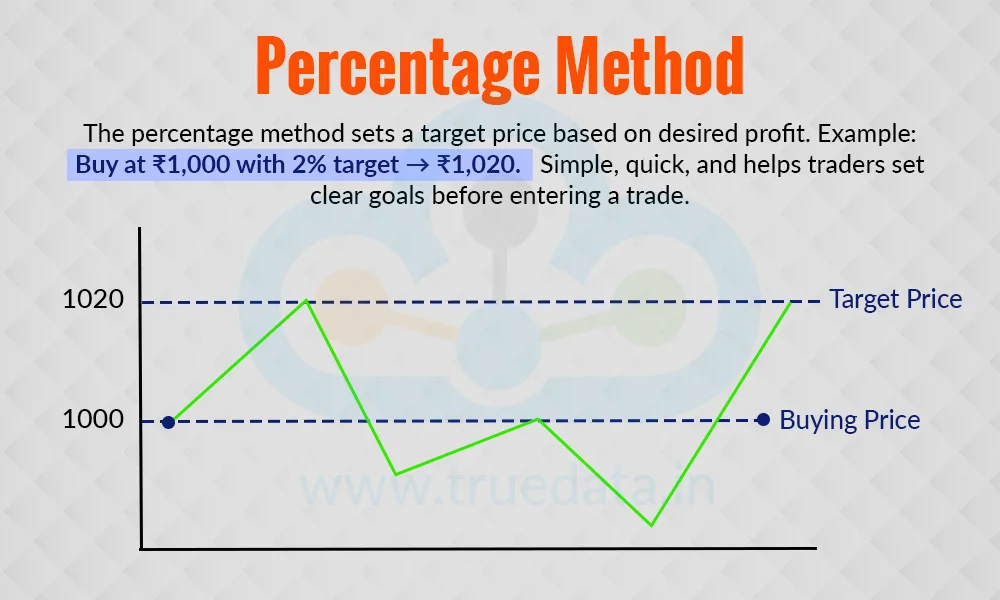 Percentage Method

The percentage method sets a target price based on desired profit. Example: Buy at ₹1,000 with 2% target → ₹1,020. Simple, quick, and helps traders set clear goals before entering a trade.

1020

Target Price

1000

Buying Price

www.truedata.in